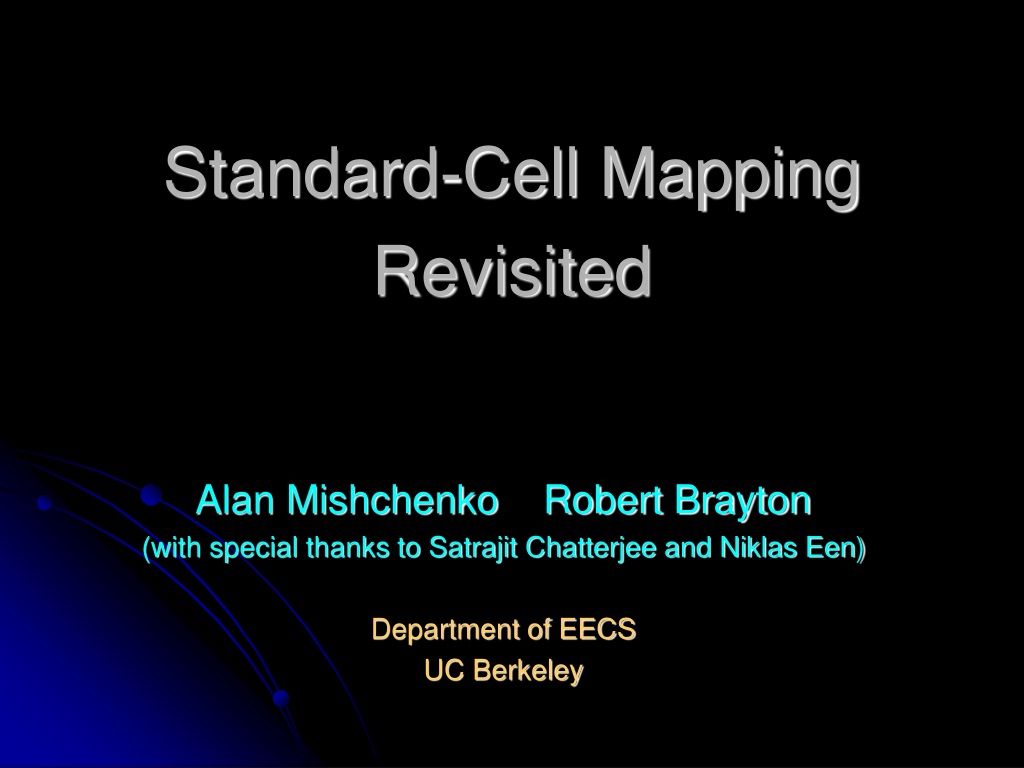 Standard-Cell Mapping Revisited

Alan Mishchenko Robert Brayton
(with special thanks to Satrajit Chatterjee and Niklas Een)

Department of EECS
UC Berkeley